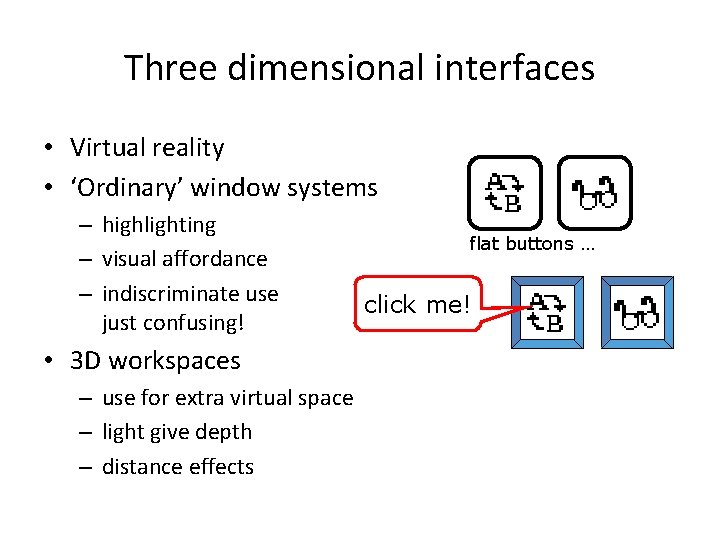 Three dimensional interfaces

• Virtual reality
• 'Ordinary' window systems
– highlighting
– visual affordance
– indiscriminate use just confusing!
• 3D workspaces
– use for extra virtual space
– light give depth
– distance effects

A B

flat buttons ...

click me!

A B